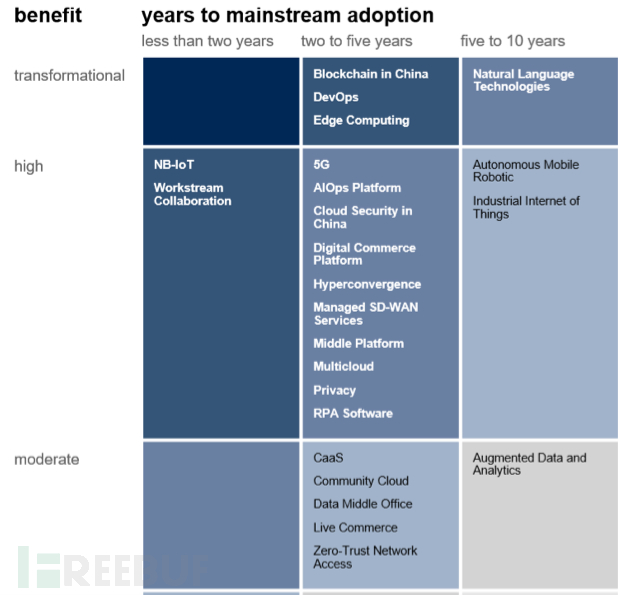 | benefit | years to mainstream adoption | | |
|---|---|---|---|
| | less than two years | two to five years | five to 10 years |
| transformational | | Blockchain in China<br>DevOps<br>Edge Computing | Natural Language Technologies |
| high | NB-IoT<br>Workstream Collaboration | 5G<br>AIOps Platform<br>Cloud Security in China<br>Digital Commerce Platform<br>Hyperconvergence<br>Managed SD-WAN Services<br>Middle Platform<br>Multicloud<br>Privacy<br>RPA Software | Autonomous Mobile Robotic<br>Industrial Internet of Things |
| moderate | | CaaS<br>Community Cloud<br>Data Middle Office<br>Live Commerce<br>Zero-Trust Network Access | Augmented Data and Analytics |

FREEBUF